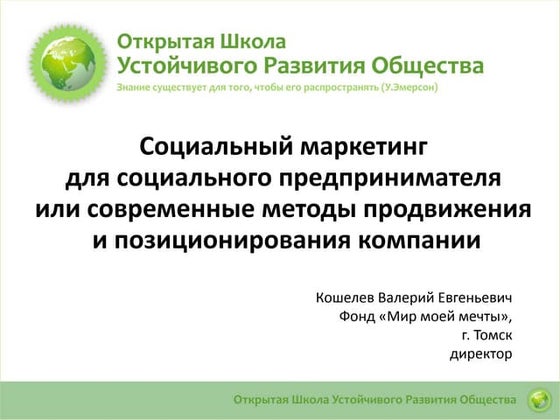 Открытая Школа
Устойчивого Развития Общества
Знание существует для того, чтобы его распространять (У.Эмерсон)

Социальный маркетинг для социального предпринимателя или современные методы продвижения и позиционирования компании

Кошелев Валерий Евгеньевич
Фонд «Мир моей мечты»,
г. Томск
директор

Открытая Школа Устойчивого Развития Общества